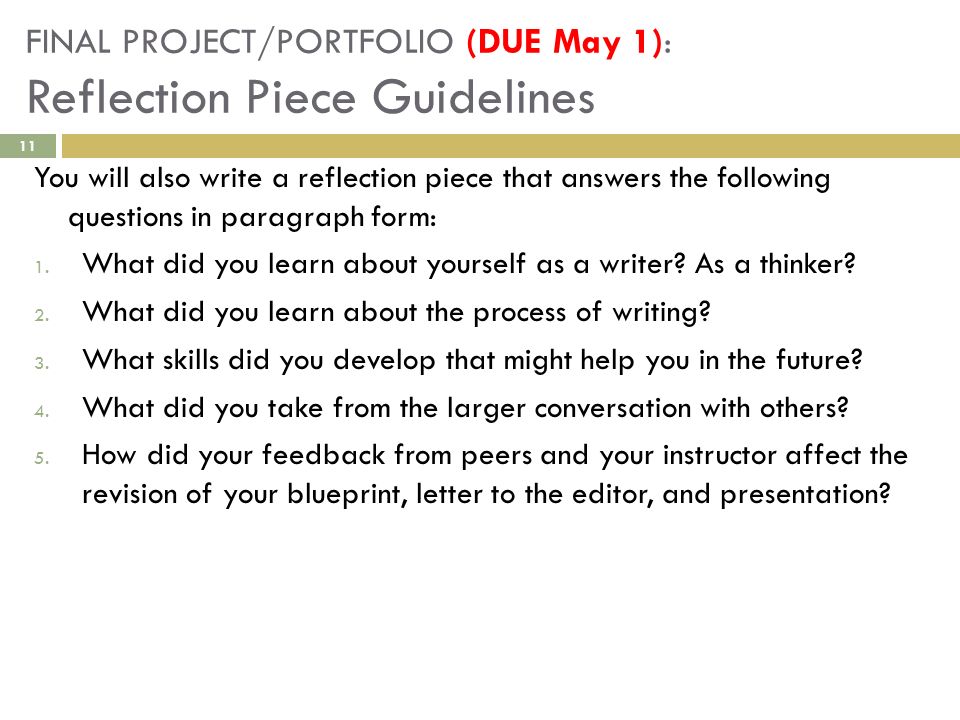 FINAL PROJECT/PORTFOLIO (DUE May 1):
Reflection Piece Guidelines

11

You will also write a reflection piece that answers the following questions in paragraph form:

1. What did you learn about yourself as a writer? As a thinker?
2. What did you learn about the process of writing?
3. What skills did you develop that might help you in the future?
4. What did you take from the larger conversation with others?
5. How did your feedback from peers and your instructor affect the revision of your blueprint, letter to the editor, and presentation?